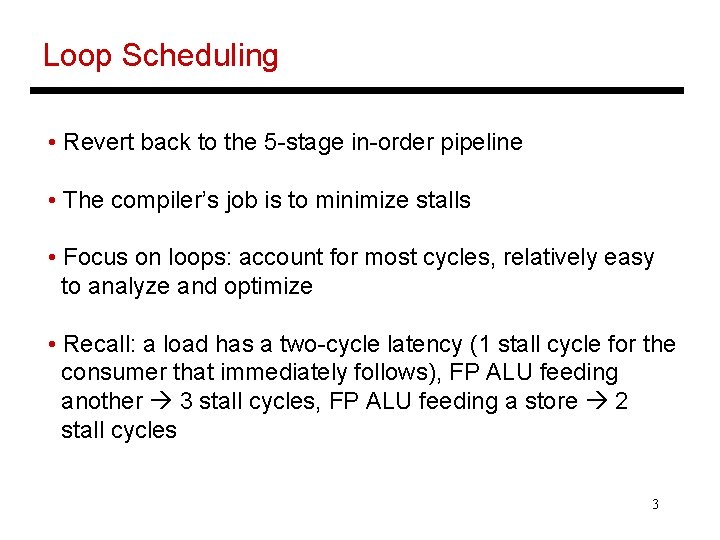 Loop Scheduling

• Revert back to the 5-stage in-order pipeline

• The compiler's job is to minimize stalls

• Focus on loops: account for most cycles, relatively easy to analyze and optimize

• Recall: a load has a two-cycle latency (1 stall cycle for the consumer that immediately follows), FP ALU feeding another → 3 stall cycles, FP ALU feeding a store → 2 stall cycles

3